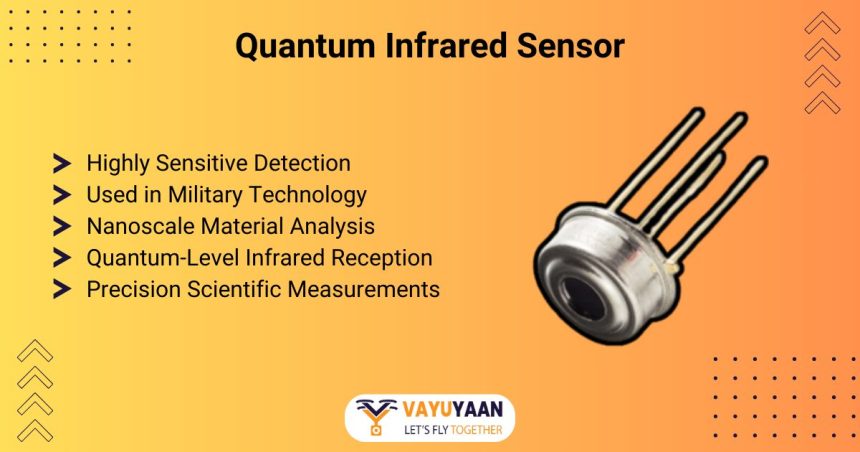 Quantum Infrared Sensor

Highly Sensitive Detection
Used in Military Technology
Nanoscale Material Analysis
Quantum-Level Infrared Reception
Precision Scientific Measurements

VAYUYAAN
LET'S FLY TOGETHER